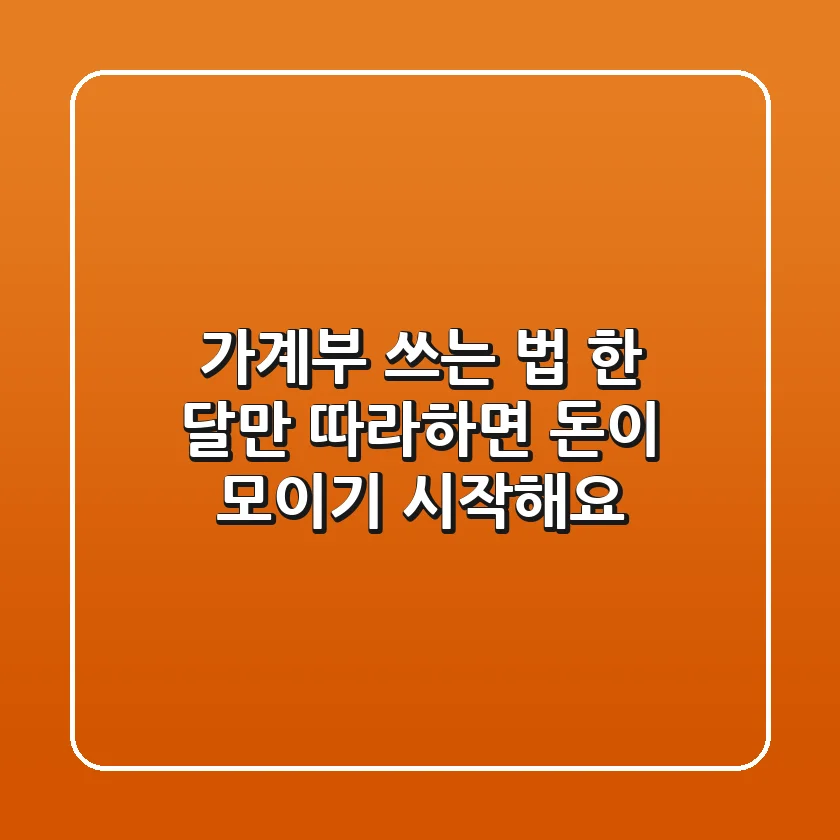 가계부 쓰는 법 한 달만 따라하면 돈이 모이기 시작해요